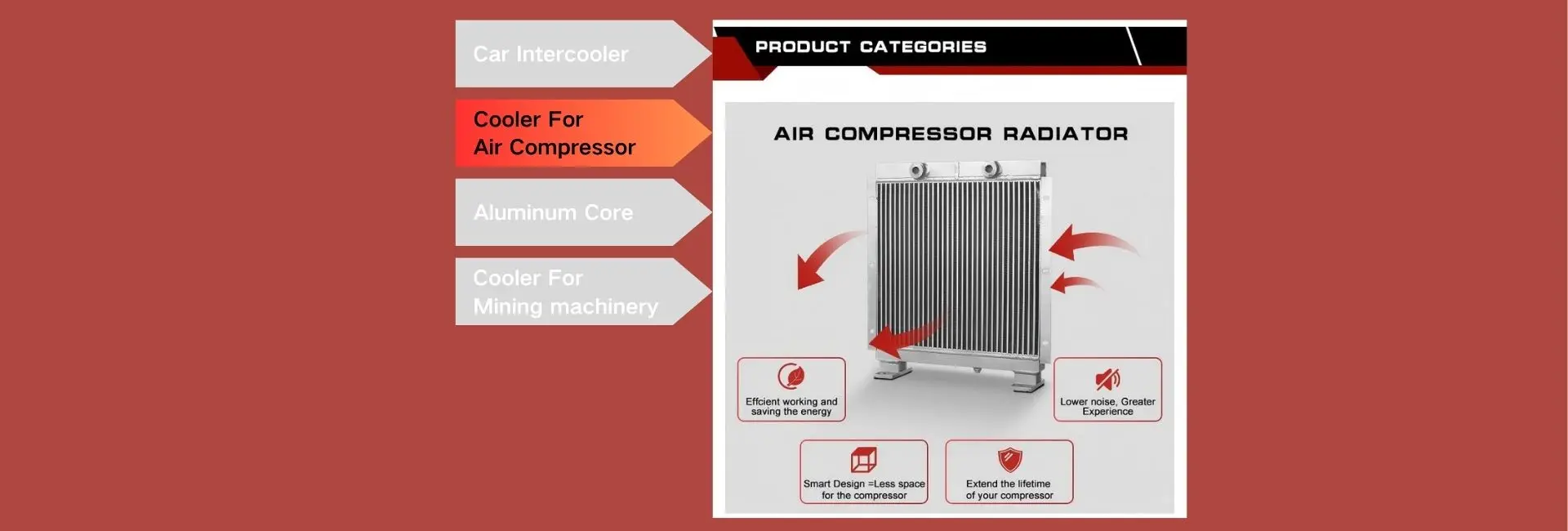 Car Intercooler

Cooler For
Air Compressor

Aluminum Core

Cooler For
Mining machinery

PRODUCT CATEGORIES

AIR COMPRESSOR RADIATOR

Effcient working and saving the energy

Lower noise, Greater Experience

Smart Design =Less space for the compressor

Extend the lifetime of your compressor